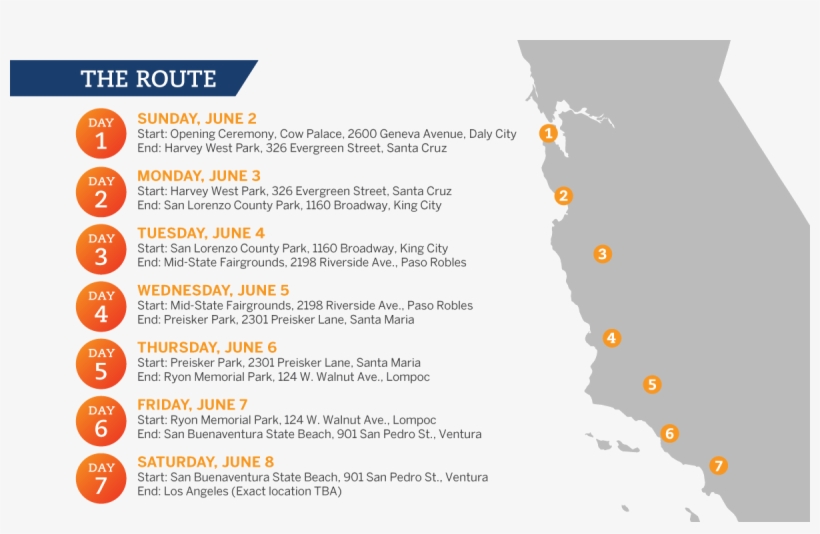 THE ROUTE

DAY 1
SUNDAY, JUNE 2
Start: Opening Ceremony, Cow Palace, 2600 Geneva Avenue, Daly City
End: Harvey West Park, 326 Evergreen Street, Santa Cruz

DAY 2
MONDAY, JUNE 3
Start: Harvey West Park, 326 Evergreen Street, Santa Cruz
End: San Lorenzo County Park, 1160 Broadway, King City

DAY 3
TUESDAY, JUNE 4
Start: San Lorenzo County Park, 1160 Broadway, King City
End: Mid-State Fairgrounds, 2198 Riverside Ave., Paso Robles

DAY 4
WEDNESDAY, JUNE 5
Start: Mid-State Fairgrounds, 2198 Riverside Ave., Paso Robles
End: Preisker Park, 2301 Preisker Lane, Santa Maria

DAY 5
THURSDAY, JUNE 6
Start: Preisker Park, 2301 Preisker Lane, Santa Maria
End: Ryon Memorial Park, 124 W. Walnut Ave., Lompoc

DAY 6
FRIDAY, JUNE 7
Start: Ryon Memorial Park, 124 W. Walnut Ave., Lompoc
End: San Buenaventura State Beach, 901 San Pedro St., Ventura

DAY 7
SATURDAY, JUNE 8
Start: San Buenaventura State Beach, 901 San Pedro St., Ventura
End: Los Angeles (Exact location TBA)

1
2
3
4
5
6
7